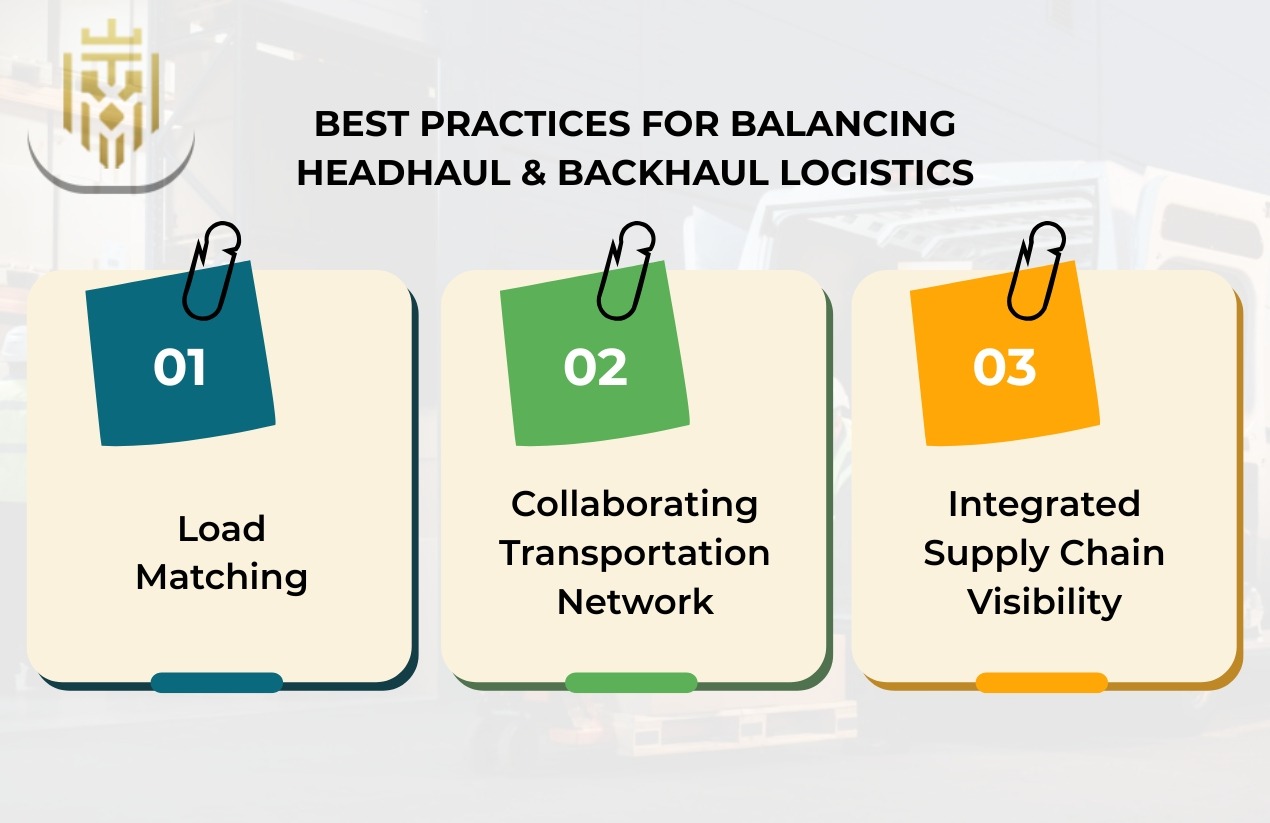 BEST PRACTICES FOR BALANCING HEADHAUL & BACKHAUL LOGISTICS

01

Load Matching

02

Collaborating Transportation Network

03

Integrated Supply Chain Visibility